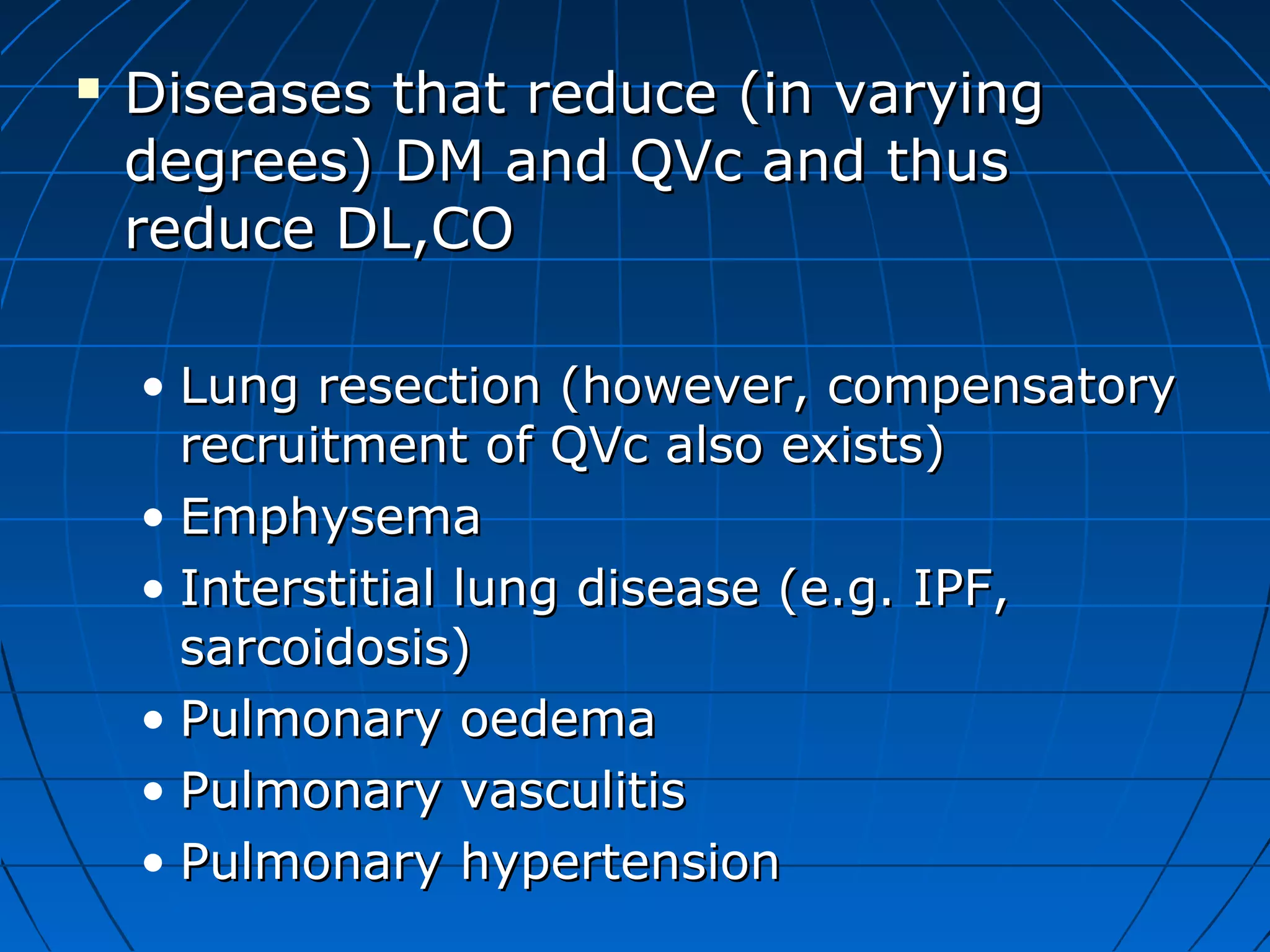 ▪ Diseases that reduce (in varying degrees) DM and QVc and thus reduce DL,CO

• Lung resection (however, compensatory recruitment of QVc also exists)
• Emphysema
• Interstitial lung disease (e.g. IPF, sarcoidosis)
• Pulmonary oedema
• Pulmonary vasculitis
• Pulmonary hypertension